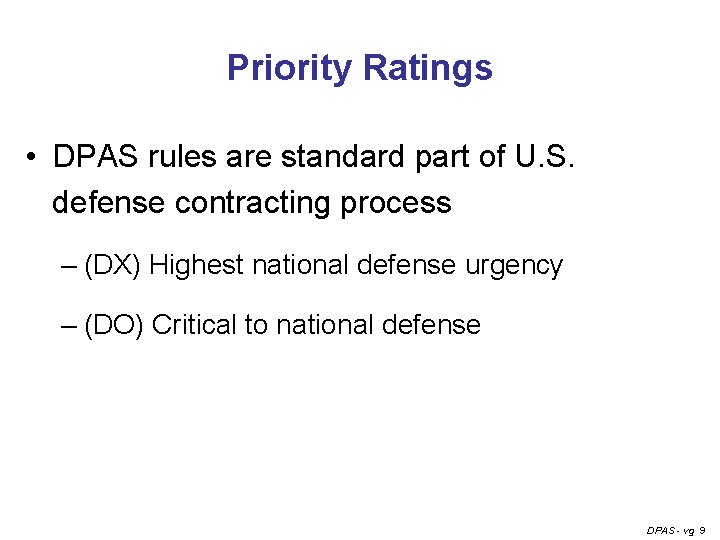 Priority Ratings

• DPAS rules are standard part of U.S. defense contracting process

– (DX) Highest national defense urgency

– (DO) Critical to national defense

DPAS - vg 9